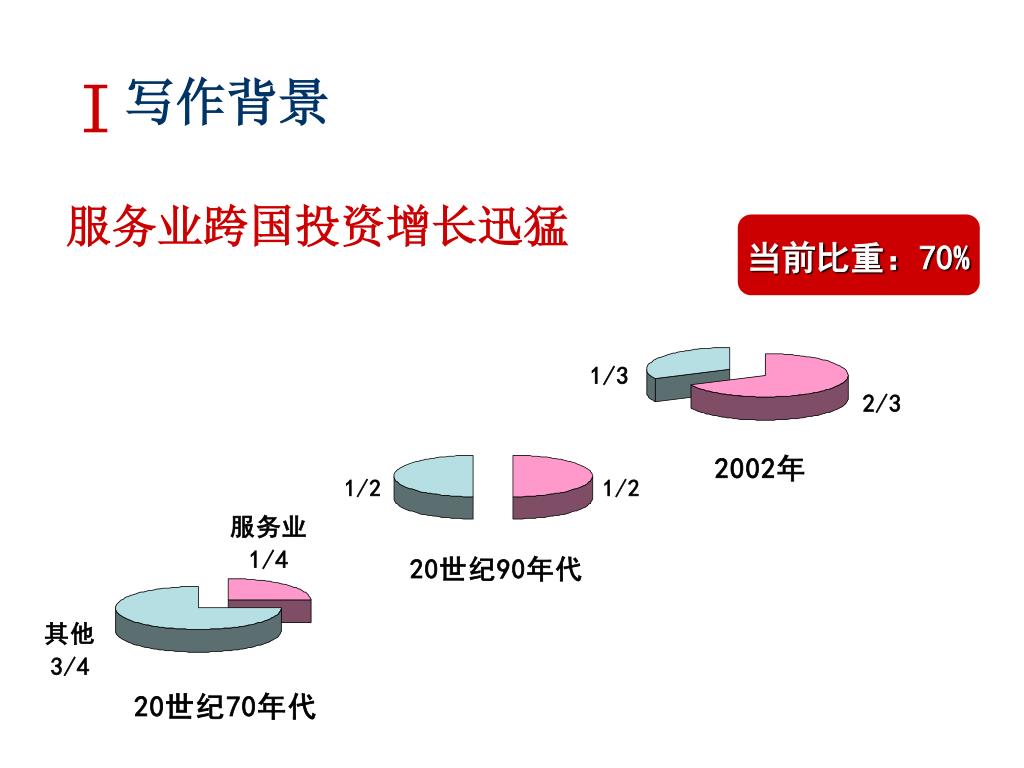 Ⅰ 写作背景

服务业跨国投资增长迅猛

当前比重：70%

1/3

2/3

2002年

1/2

1/2

20世纪90年代

服务业
1/4

其他
3/4

20世纪70年代